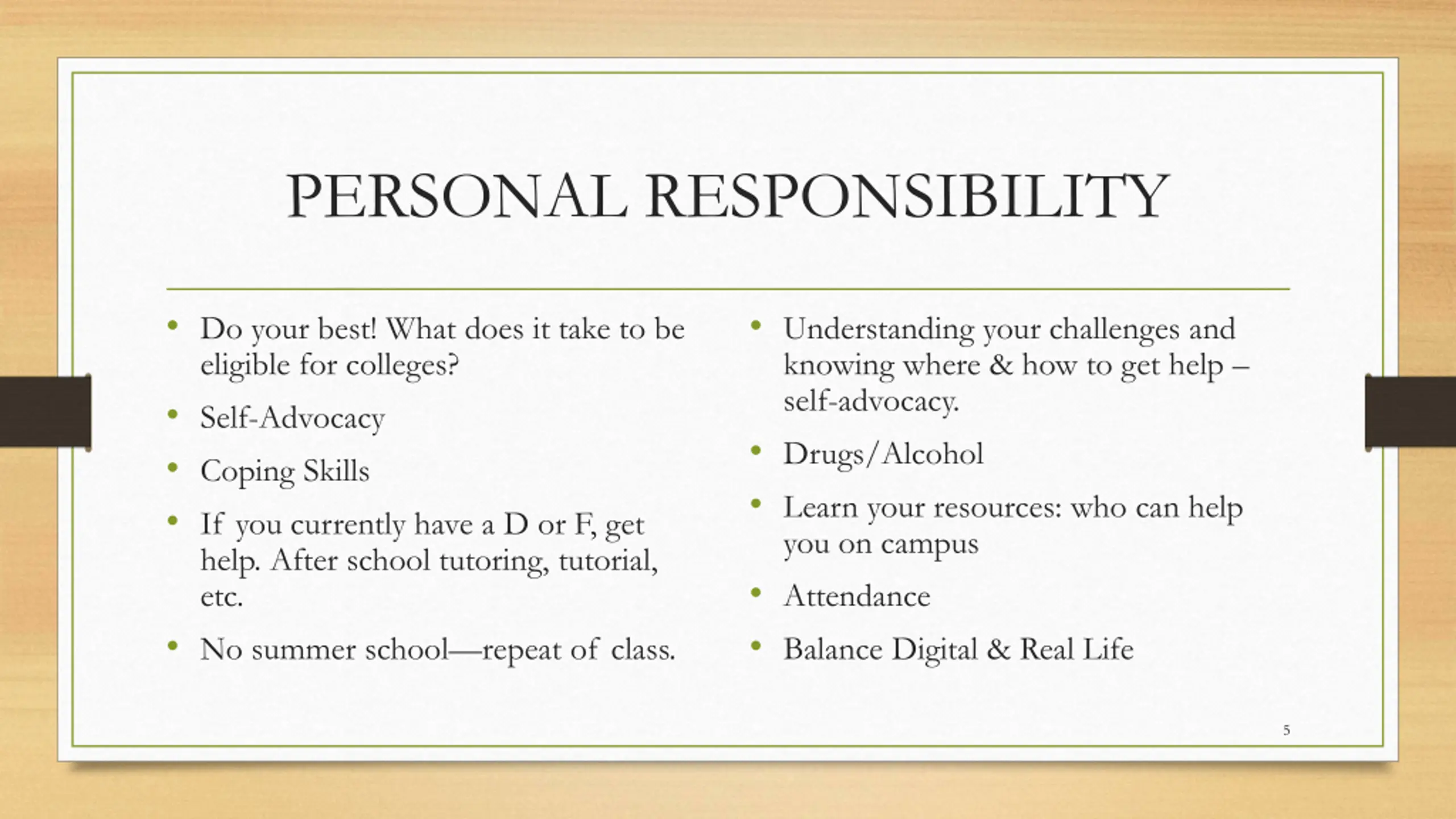 PERSONAL RESPONSIBILITY

• Do your best! What does it take to be eligible for colleges?
• Self-Advocacy
• Coping Skills
• If you currently have a D or F, get help. After school tutoring, tutorial, etc.
• No summer school—repeat of class.

• Understanding your challenges and knowing where & how to get help – self-advocacy.
• Drugs/Alcohol
• Learn your resources: who can help you on campus
• Attendance
• Balance Digital & Real Life

5